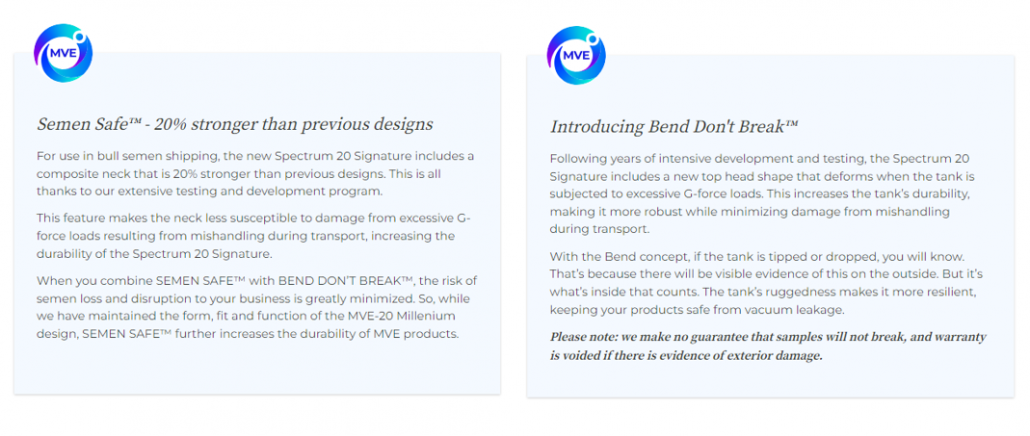 MVE

Semen Safe™ - 20% stronger than previous designs

For use in bull semen shipping, the new Spectrum 20 Signature includes a composite neck that is 20% stronger than previous designs. This is all thanks to our extensive testing and development program.

This feature makes the neck less susceptible to damage from excessive G-force loads resulting from mishandling during transport, increasing the durability of the Spectrum 20 Signature.

When you combine SEMEN SAFE™ with BEND DON'T BREAK™, the risk of semen loss and disruption to your business is greatly minimized. So, while we have maintained the form, fit and function of the MVE-20 Millenium design, SEMEN SAFE™ further increases the durability of MVE products.

MVE

Introducing Bend Don't Break™

Following years of intensive development and testing, the Spectrum 20 Signature includes a new top head shape that deforms when the tank is subjected to excessive G-force loads. This increases the tank's durability, making it more robust while minimizing damage from mishandling during transport.

With the Bend concept, if the tank is tipped or dropped, you will know. That's because there will be visible evidence of this on the outside. But it's what's inside that counts. The tank's ruggedness makes it more resilient, keeping your products safe from vacuum leakage.

Please note: we make no guarantee that samples will not break, and warranty is voided if there is evidence of exterior damage.